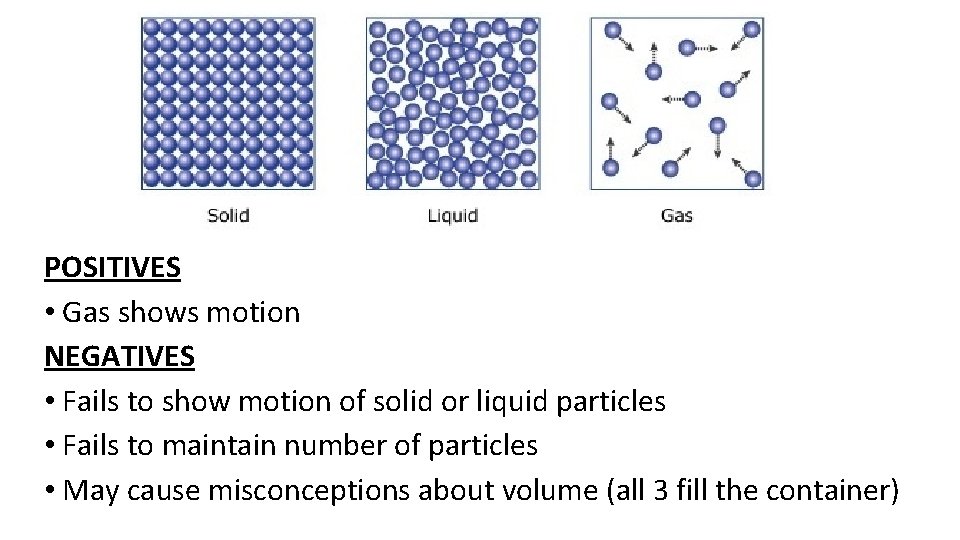 Solid

Liquid

Gas

POSITIVES

• Gas shows motion

NEGATIVES

• Fails to show motion of solid or liquid particles

• Fails to maintain number of particles

• May cause misconceptions about volume (all 3 fill the container)